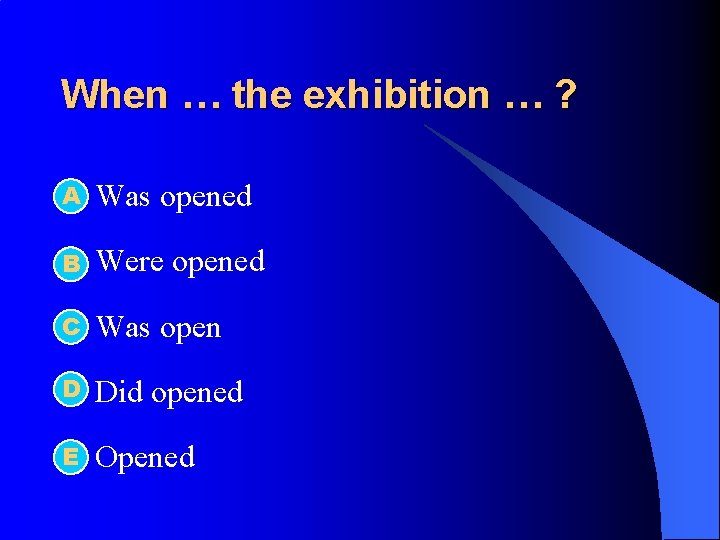 When … the exhibition … ?

A Was opened

B Were opened

C Was open

D Did opened

E Opened